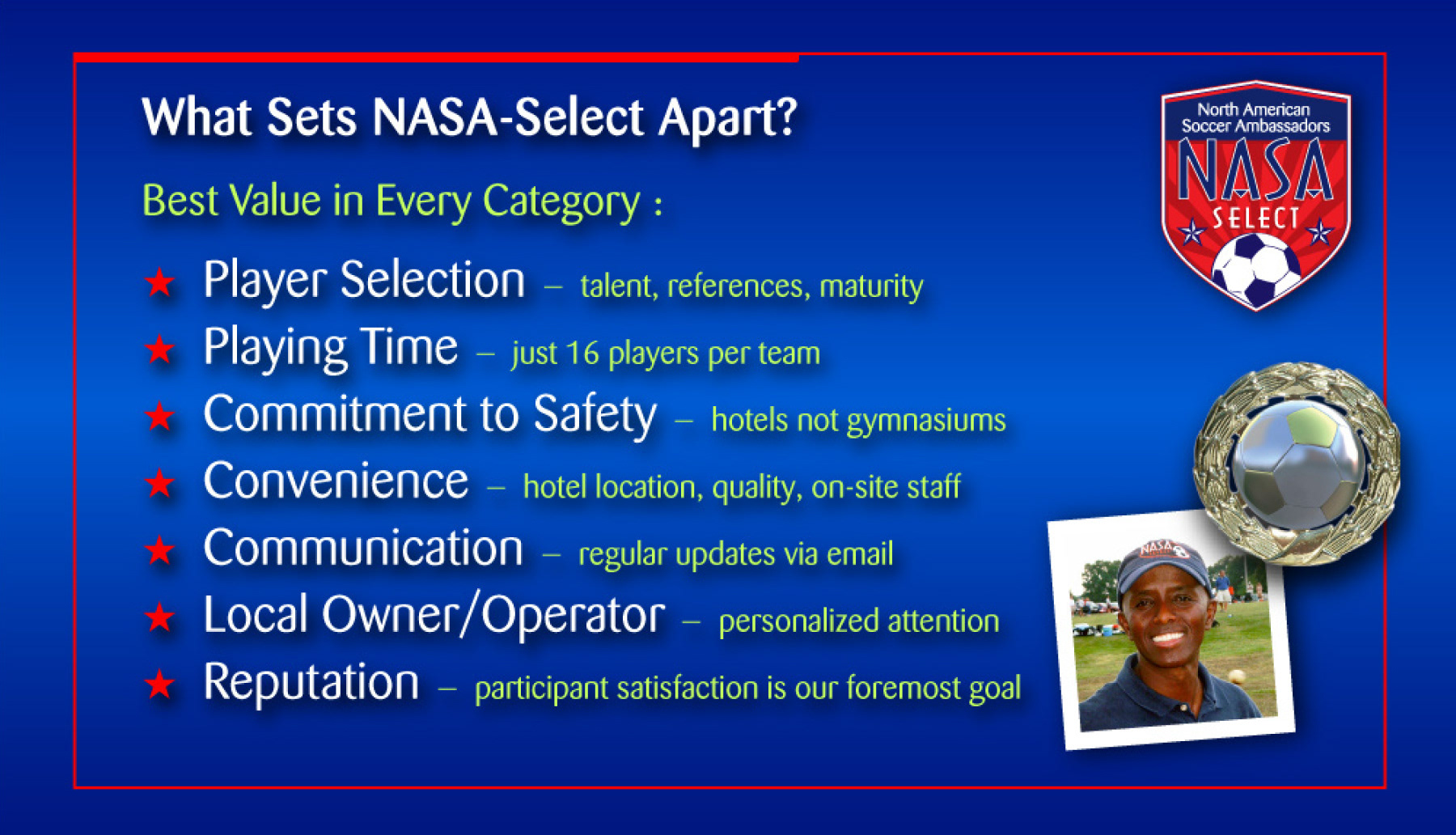 What Sets NASA-Select Apart?

Best Value in Every Category :

★ Player Selection – talent, references, maturity
★ Playing Time – just 16 players per team
★ Commitment to Safety – hotels not gymnasiums
★ Convenience – hotel location, quality, on-site staff
★ Communication – regular updates via email
★ Local Owner/Operator – personalized attention
★ Reputation – participant satisfaction is our foremost goal

North American Soccer Ambassadors
NASA
SELECT

NASA